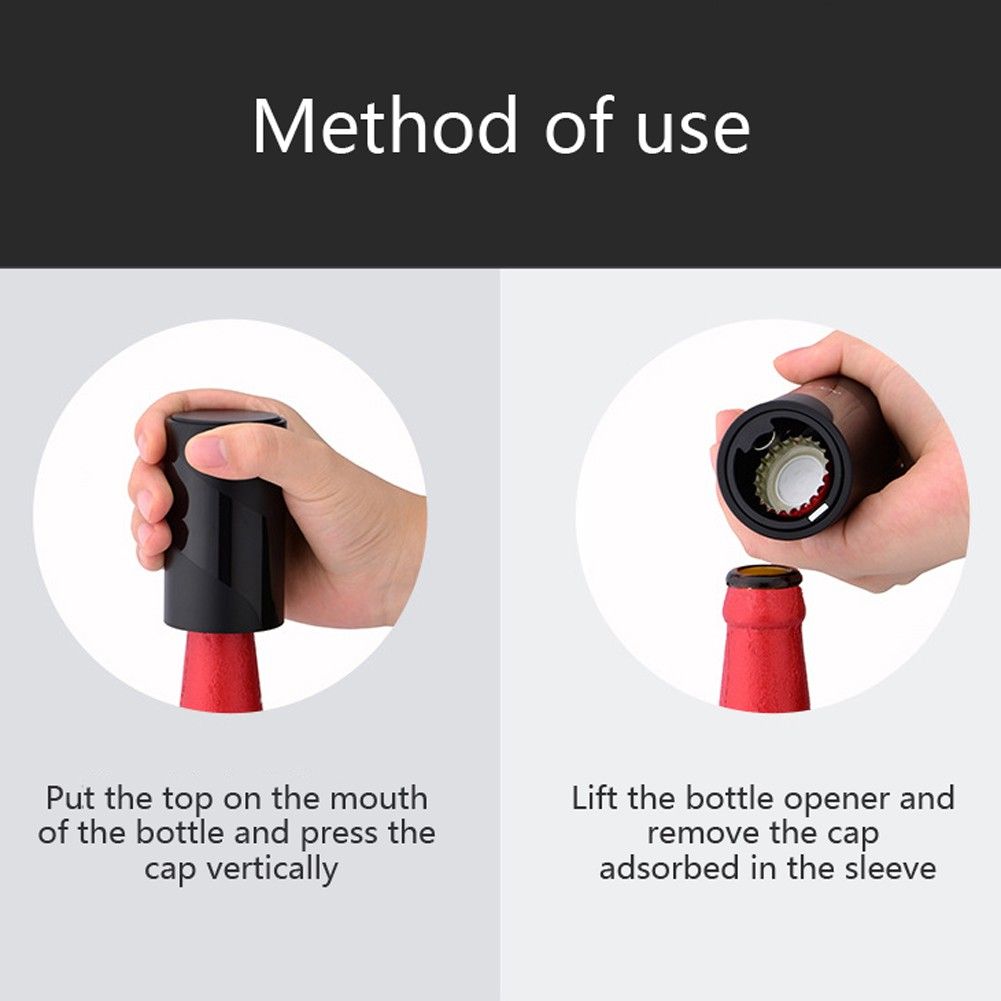 Method of use

Put the top on the mouth of the bottle and press the cap vertically

Lift the bottle opener and remove the cap adsorbed in the sleeve